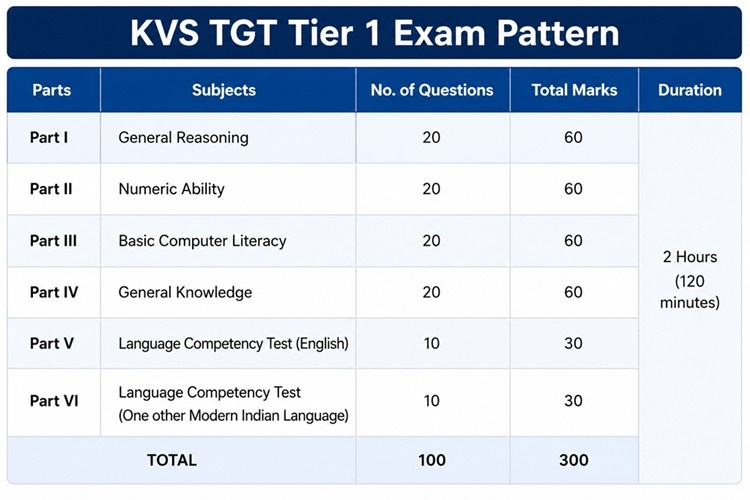 KVS TGT Tier 1 Exam Pattern

| Parts | Subjects | No. of Questions | Total Marks | Duration |
|---|---|---|---|---|
| Part I | General Reasoning | 20 | 60 | 2 Hours (120 minutes) |
| Part II | Numeric Ability | 20 | 60 | |
| Part III | Basic Computer Literacy | 20 | 60 | |
| Part IV | General Knowledge | 20 | 60 | |
| Part V | Language Competency Test (English) | 10 | 30 | |
| Part VI | Language Competency Test (One other Modern Indian Language) | 10 | 30 | |
| TOTAL | | 100 | 300 | |